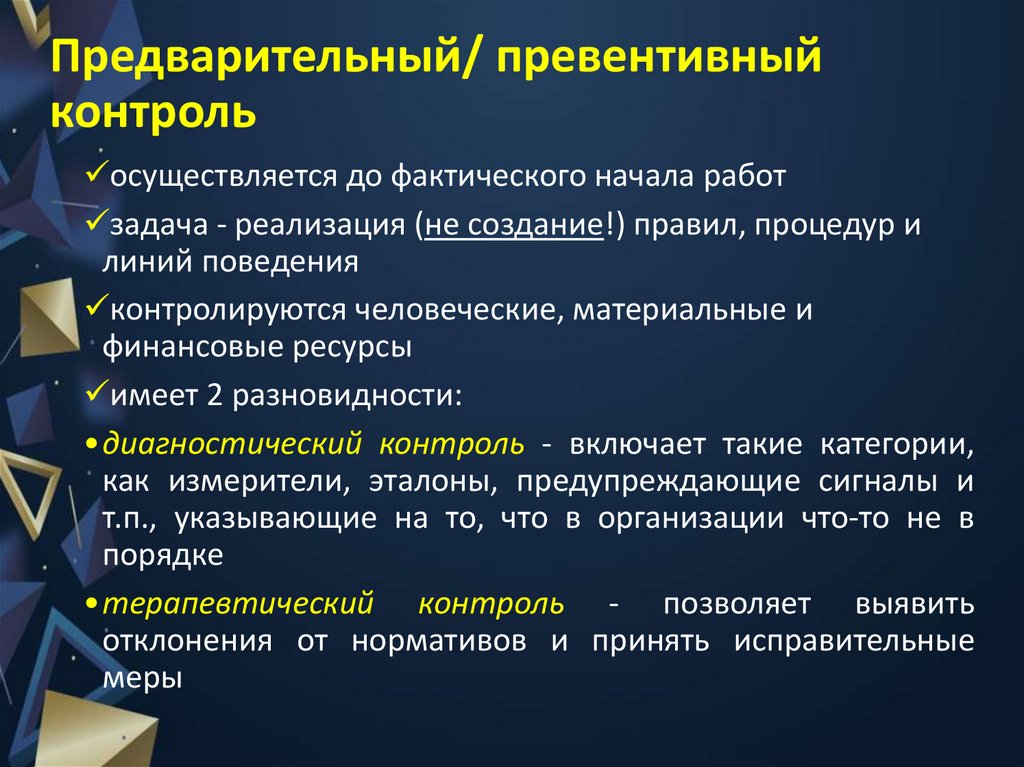 Предварительный/ превентивный контроль

✓осуществляется до фактического начала работ

✓задача - реализация (не создание!) правил, процедур и линий поведения

✓контролируются человеческие, материальные и финансовые ресурсы

✓имеет 2 разновидности:

•диагностический контроль - включает такие категории, как измерители, эталоны, предупреждающие сигналы и т.п., указывающие на то, что в организации что-то не в порядке

•терапевтический контроль - позволяет выявить отклонения от нормативов и принять исправительные меры